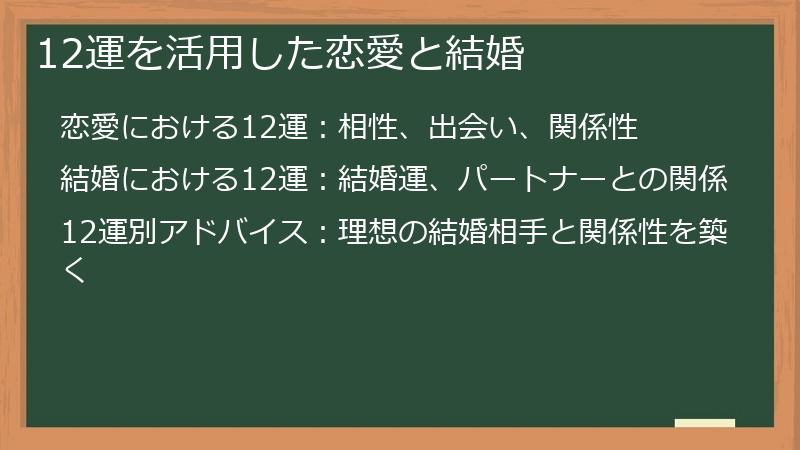 12運を活用した恋愛と結婚

恋愛における12運：相性、出会い、関係性

結婚における12運：結婚運、パートナーとの関係

12運別アドバイス：理想の結婚相手と関係性を築く